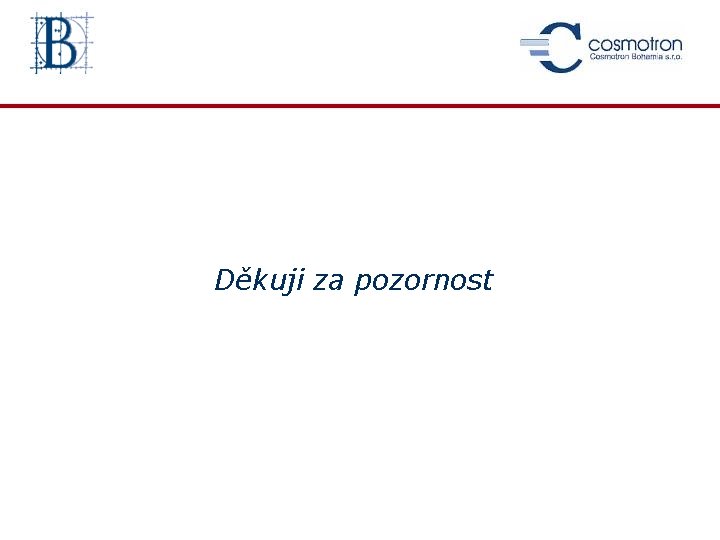 B

cosmotron
Cosmotron Bohemia s.r.o.

Děkuji za pozornost